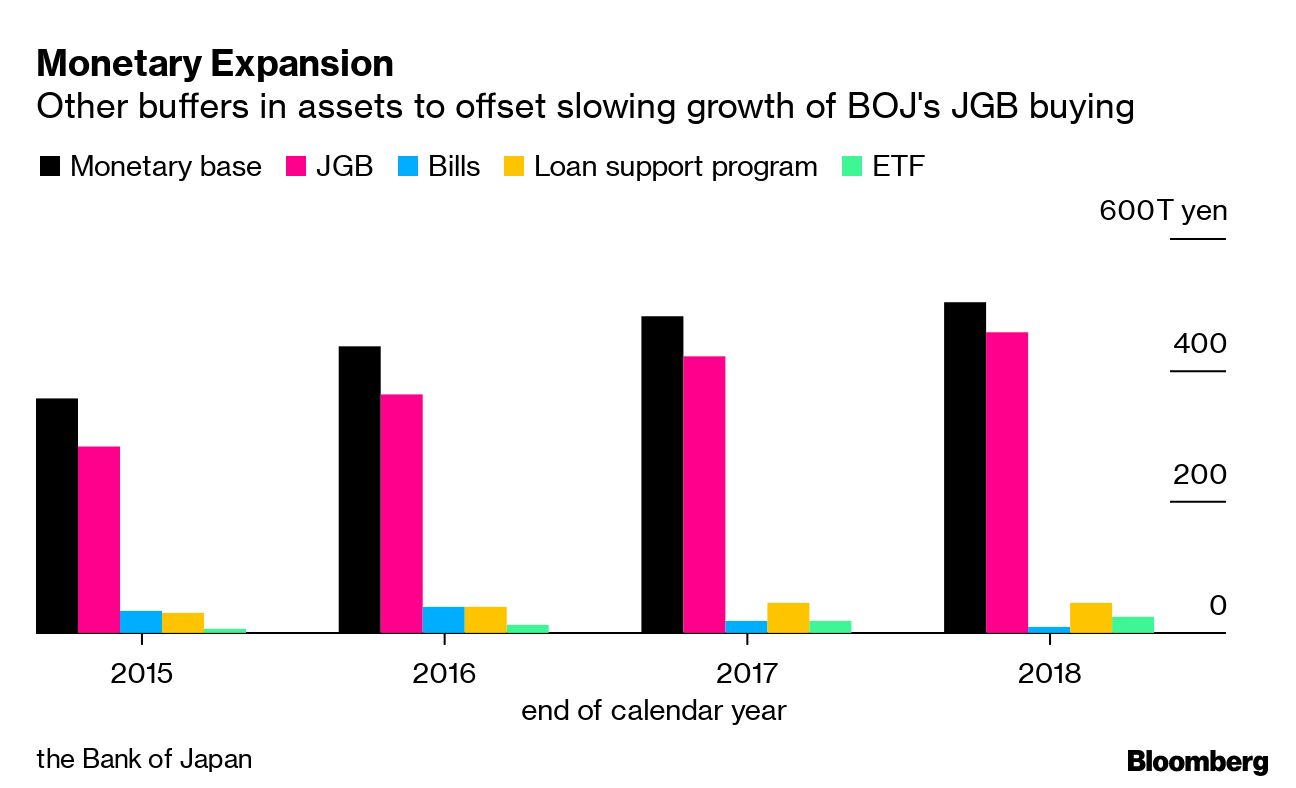 Monetary Expansion
Other buffers in assets to offset slowing growth of BOJ's JGB buying

Monetary base JGB Bills Loan support program ETF

600T yen
400
200
0

2015
2016
2017
2018
end of calendar year

the Bank of Japan

Bloomberg